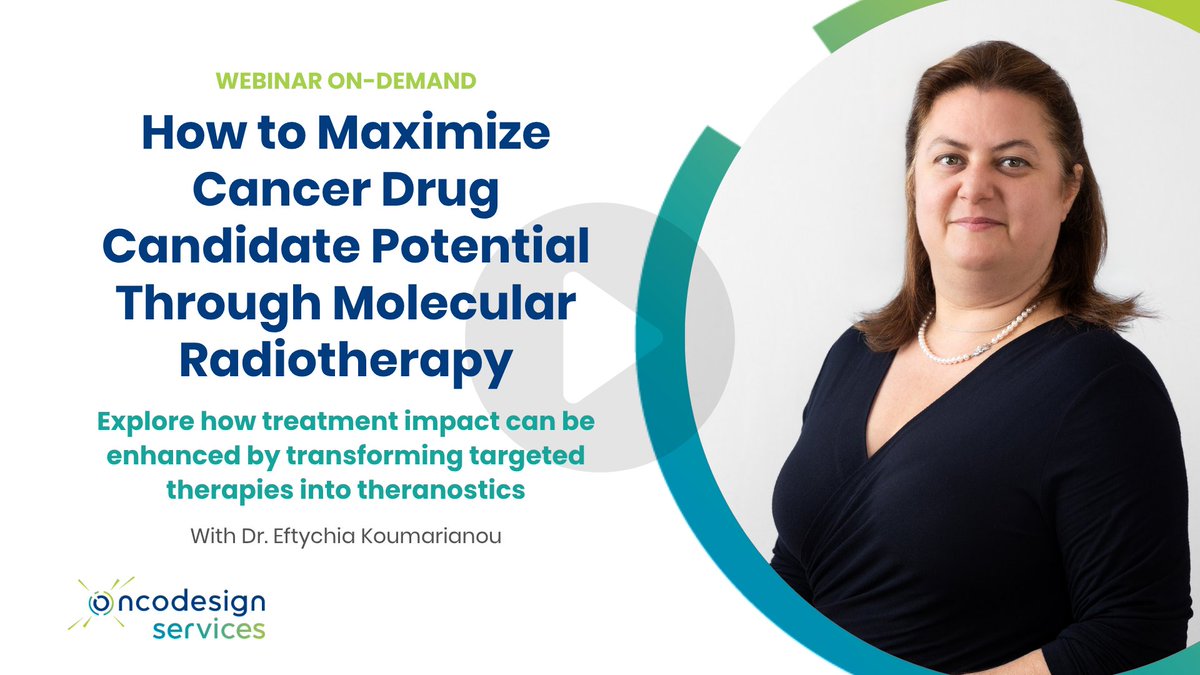 WEBINAR ON-DEMAND

How to Maximize Cancer Drug Candidate Potential Through Molecular Radiotherapy

Explore how treatment impact can be enhanced by transforming targeted therapies into theranostics

With Dr. Eftychia Koumarianou

oncodesign services